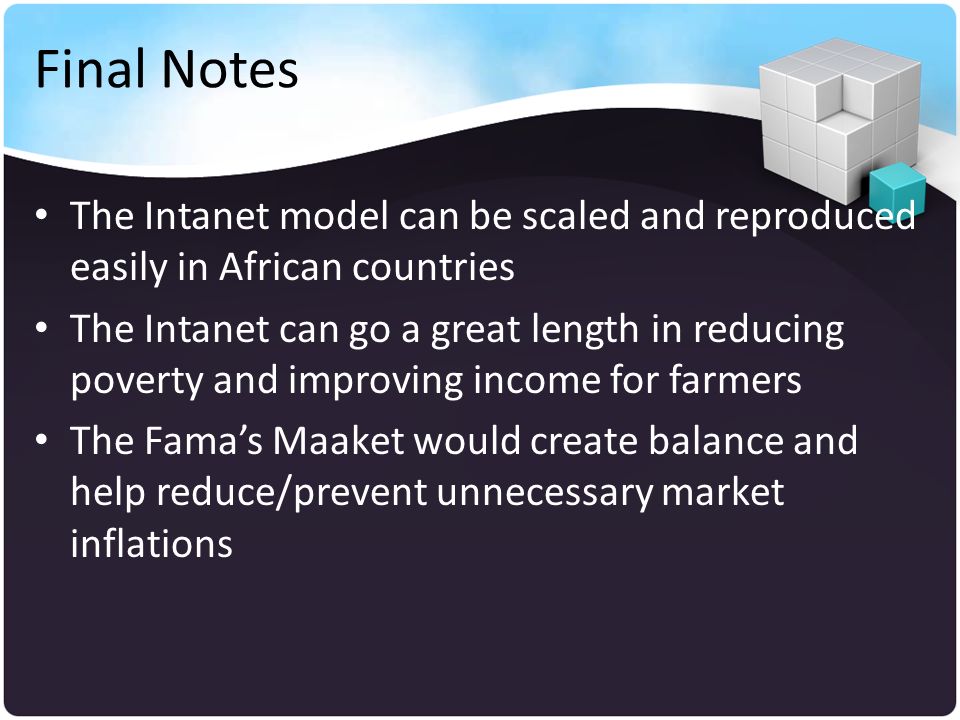 Final Notes

• The Intanet model can be scaled and reproduced easily in African countries
• The Intanet can go a great length in reducing poverty and improving income for farmers
• The Fama's Maaket would create balance and help reduce/prevent unnecessary market inflations